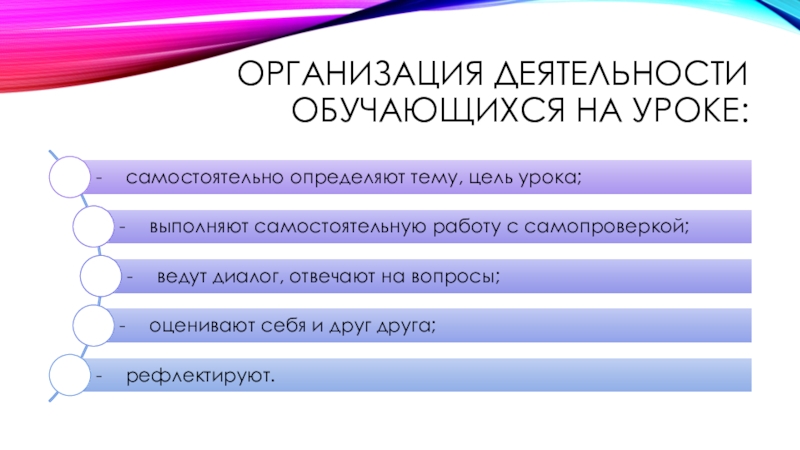 ОРГАНИЗАЦИЯ ДЕЯТЕЛЬНОСТИ ОБУЧАЮЩИХСЯ НА УРОКЕ:

- самостоятельно определяют тему, цель урока;

- выполняют самостоятельную работу с самопроверкой;

- ведут диалог, отвечают на вопросы;

- оценивают себя и друг друга;

- рефлектируют.